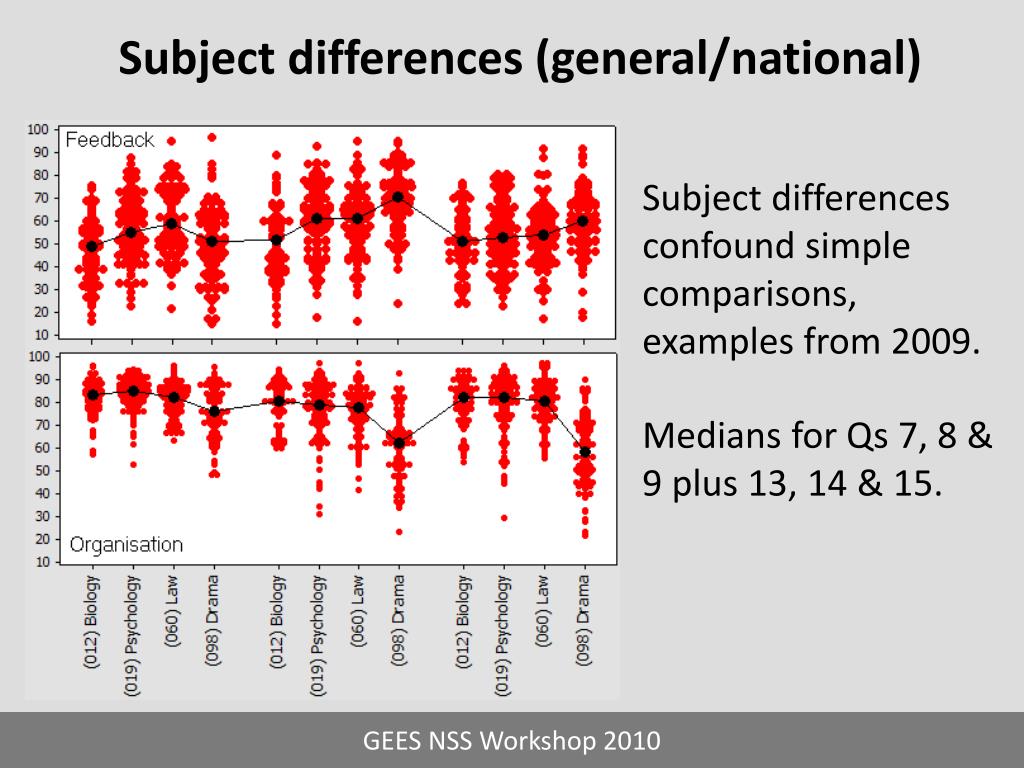 Subject differences (general/national)

100
90
80
70
60
50
40
30
20
10
Feedback

100
90
80
70
60
50
40
30
20
10
Organisation

(012) Biology
(019) Psychology
(060) Law
(098) Drama
(012) Biology
(019) Psychology
(060) Law
(098) Drama
(012) Biology
(019) Psychology
(060) Law
(098) Drama

Subject differences confound simple comparisons, examples from 2009.

Medians for Qs 7, 8 & 9 plus 13, 14 & 15.

GEES NSS Workshop 2010